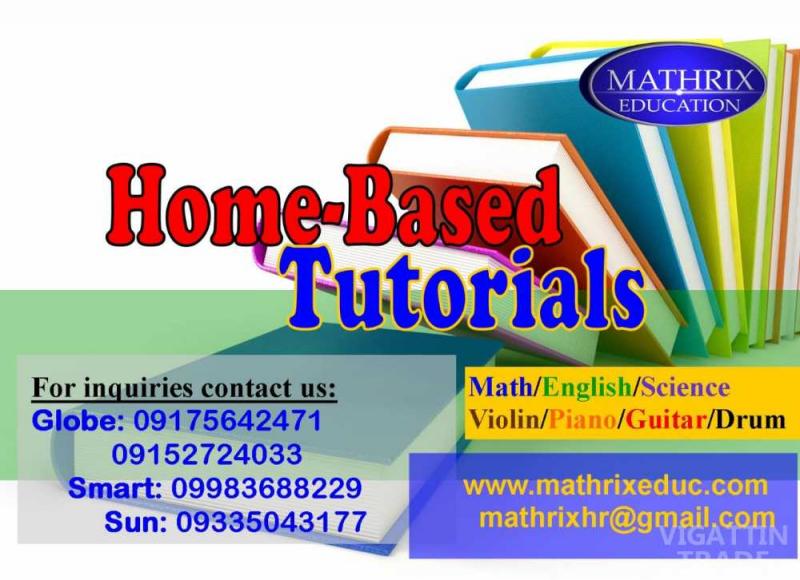 MATHRIX EDUCATION

Home-Based Tutorials

For inquiries contact us:
Globe: 09175642471
09152724033
Smart: 09983688229
Sun: 09335043177

Math/English/Science
Violin/Piano/Guitar/Drum

www.mathrixeduc.com
mathrixhr@gmail.com

VIGATTIN TRADE